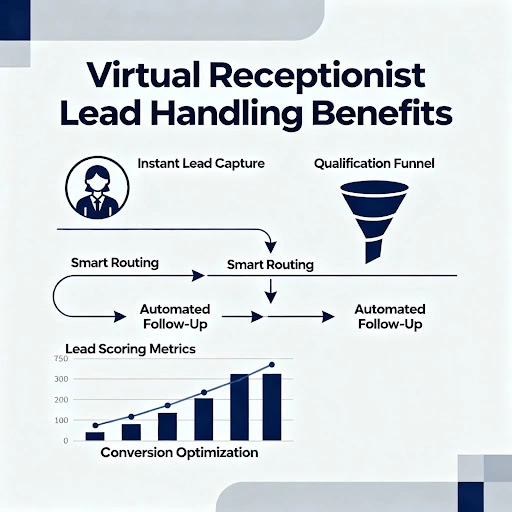 Virtual Receptionist Lead Handling Benefits

Instant Lead Capture

Qualification Funnel

Smart Routing

Smart Routing

Automated Follow-Up

Automated Follow-Up

Lead Scoring Metrics

750
300
200
100
0

Conversion Optimization